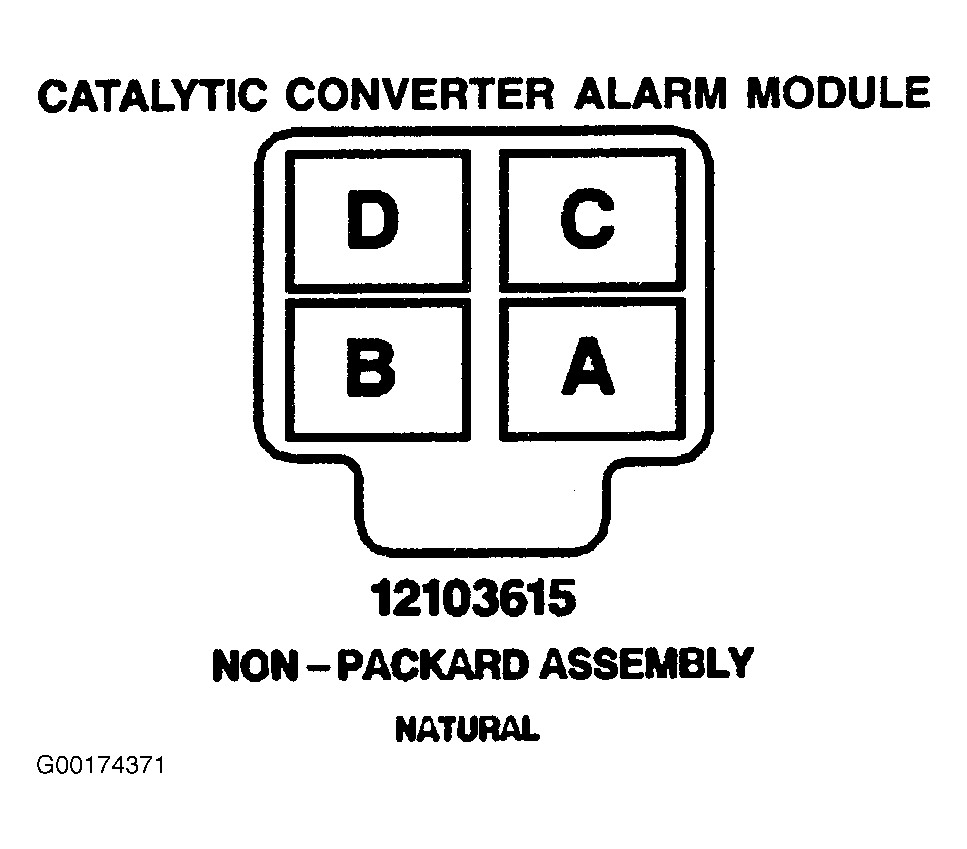 CATALYTIC CONVERTER ALARM MODULE

D C
B A

12103615

NON – PACKARD ASSEMBLY

NATURAL

G00174371